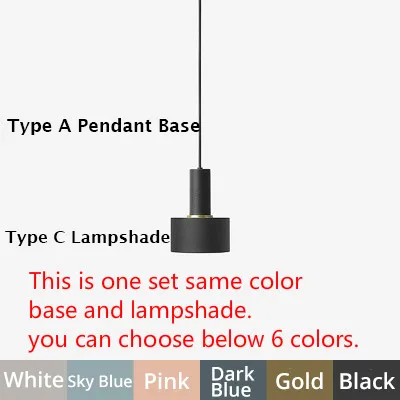 Type A Pendant Base

Type C Lampshade

This is one set same color base and lampshade.
you can choose below 6 colors.

White Sky Blue Pink Dark Blue Gold Black